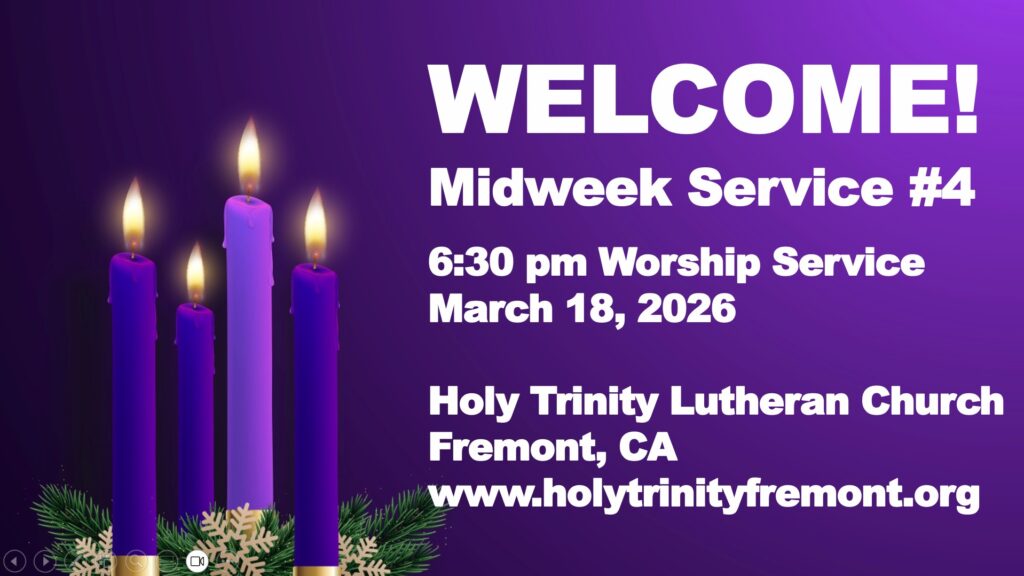 WELCOME!
Midweek Service #4

6:30 pm Worship Service
March 18, 2026

Holy Trinity Lutheran Church
Fremont, CA
www.holytrinityfremont.org